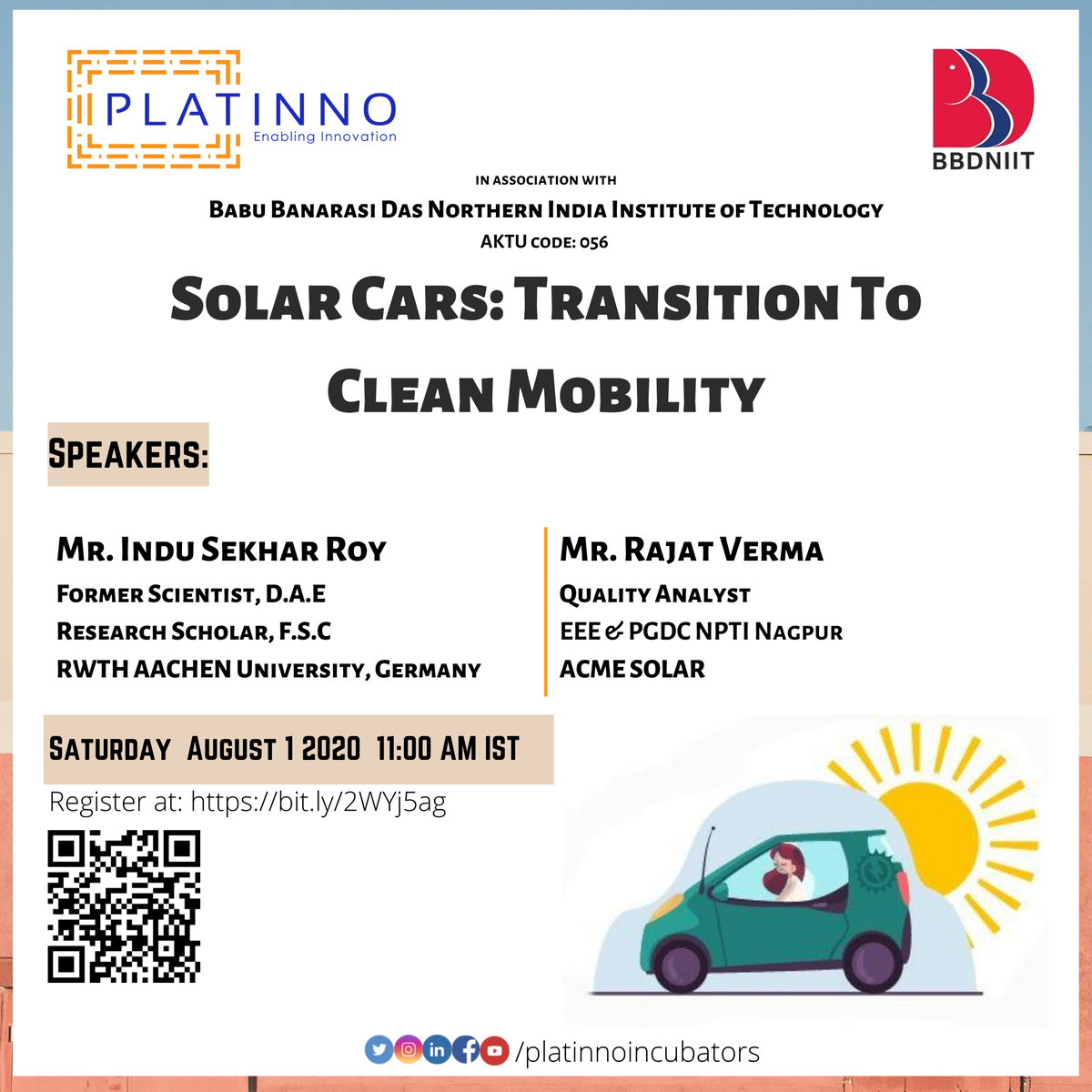 PLATINNO
Enabling Innovation

BBDNIIT

IN ASSOCIATION WITH
BABU BANARASI DAS NORTHERN INDIA INSTITUTE OF TECHNOLOGY
AKTU CODE: 056

SOLAR CARS: TRANSITION TO CLEAN MOBILITY

SPEAKERS:

MR. INDU SEKHAR ROY
FORMER SCIENTIST, D.A.E
RESEARCH SCHOLAR, F.S.C
RWTH AACHEN UNIVERSITY, GERMANY

MR. RAJAT VERMA
QUALITY ANALYST
EEE & PGDC NPTI NAGPUR
ACME SOLAR

SATURDAY AUGUST 1 2020 11:00 AM IST

Register at: https://bit.ly/2WYj5ag

/platinnoincubators